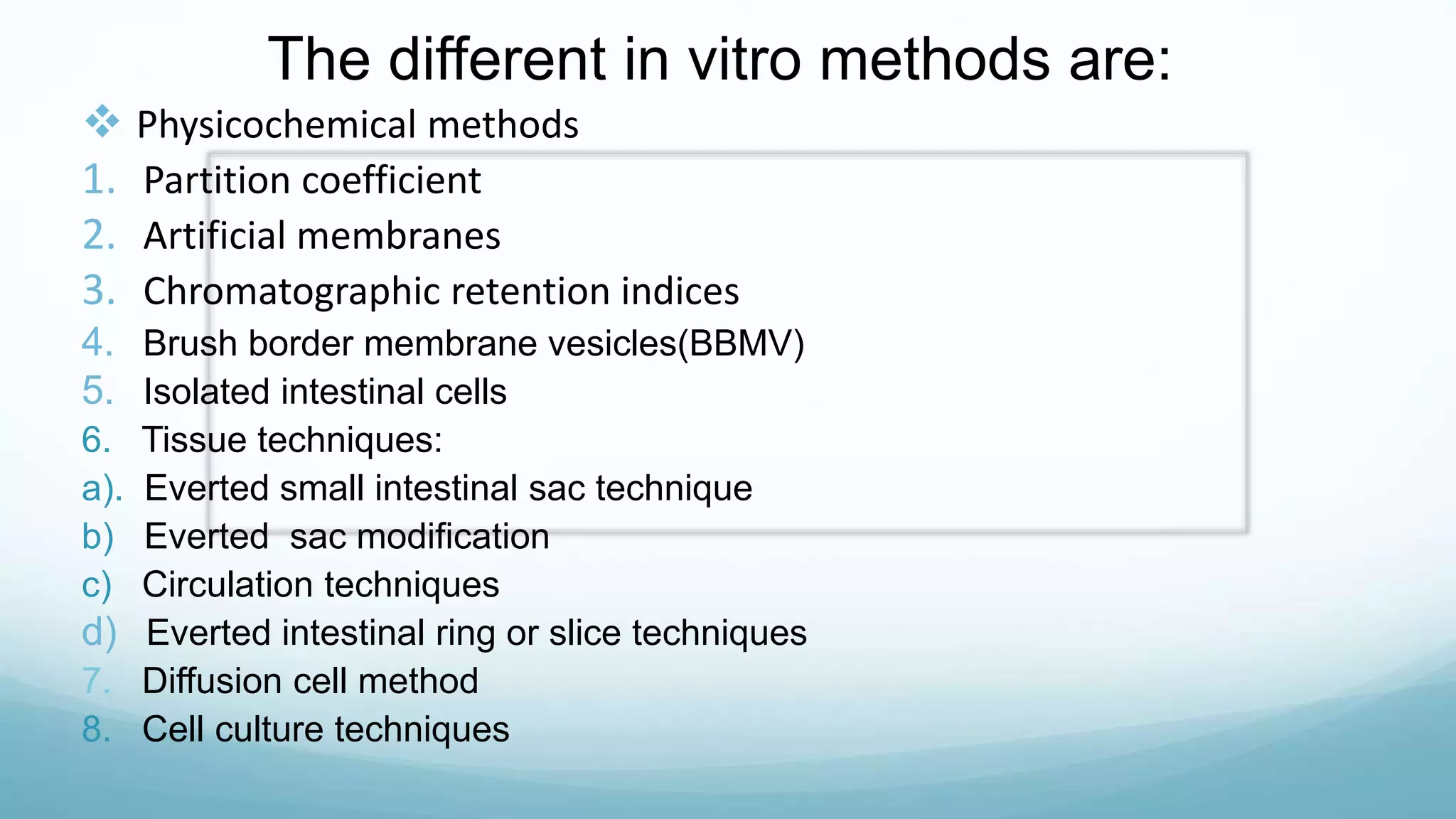 The different in vitro methods are:

❖ Physicochemical methods

1. Partition coefficient
2. Artificial membranes
3. Chromatographic retention indices
4. Brush border membrane vesicles(BBMV)
5. Isolated intestinal cells
6. Tissue techniques:
a). Everted small intestinal sac technique
b) Everted sac modification
c) Circulation techniques
d) Everted intestinal ring or slice techniques
7. Diffusion cell method
8. Cell culture techniques